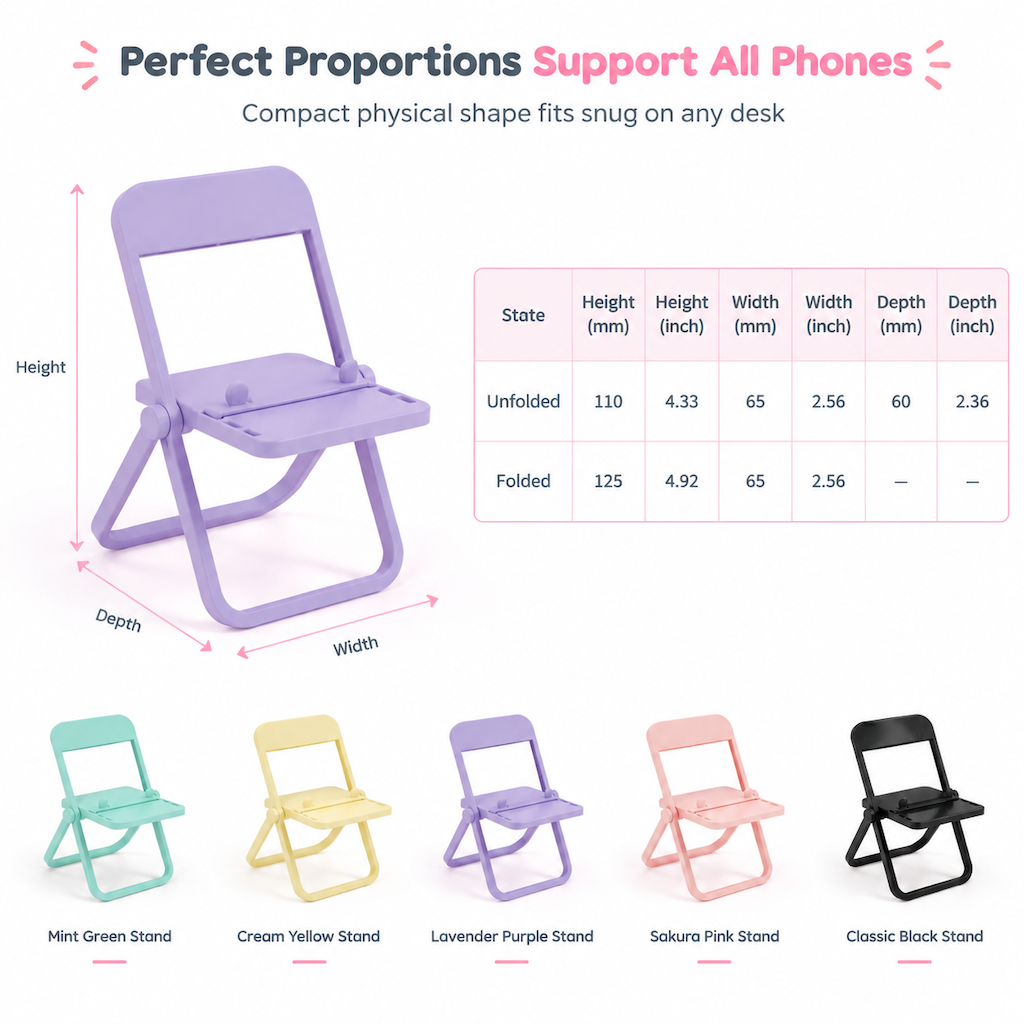 Perfect Proportions Support All Phones

Compact physical shape fits snug on any desk

Height

Depth

Width

| State | Height (mm) | Height (inch) | Width (mm) | Width (inch) | Depth (mm) | Depth (inch) |
|---|---|---|---|---|---|---|
| Unfolded | 110 | 4.33 | 65 | 2.56 | 60 | 2.36 |
| Folded | 125 | 4.92 | 65 | 2.56 | — | — |

Mint Green Stand

Cream Yellow Stand

Lavender Purple Stand

Sakura Pink Stand

Classic Black Stand